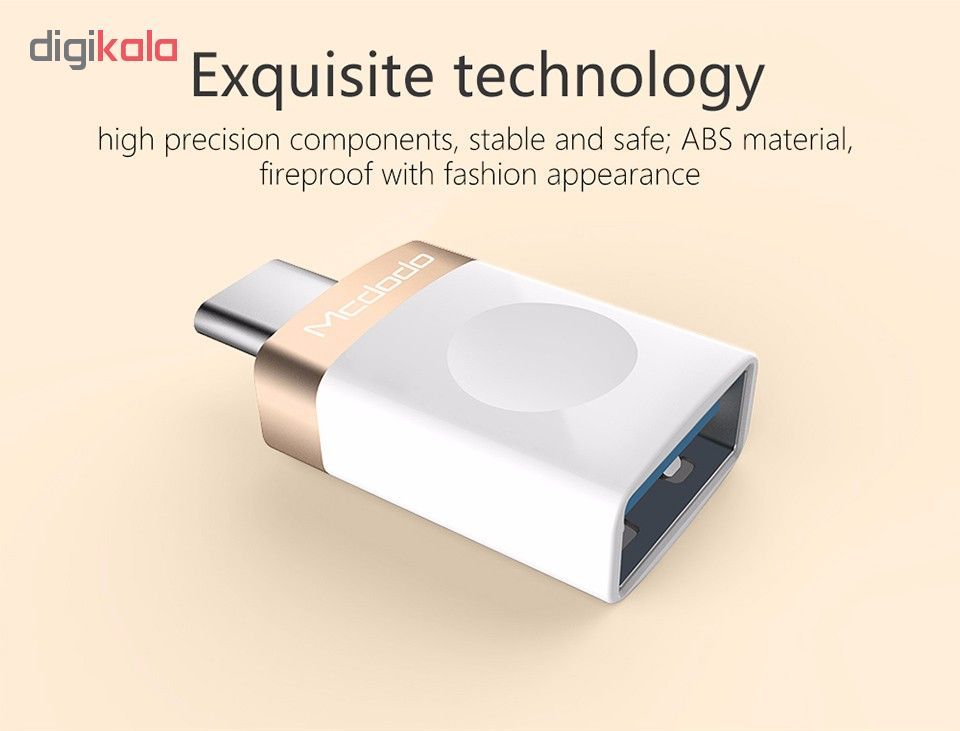 digikala

Exquisite technology

high precision components, stable and safe; ABS material, fireproof with fashion appearance

Mcdodo